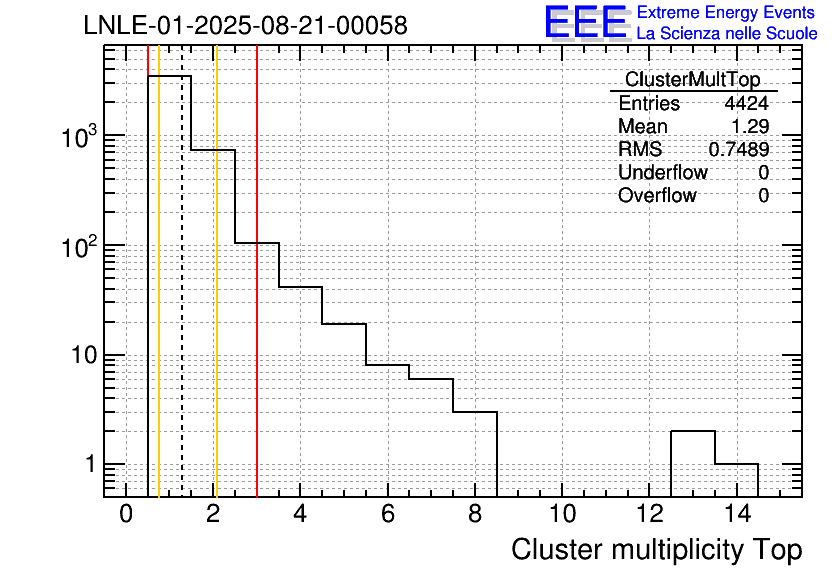 LNLE-01-2025-08-21-00058

EEE Extreme Energy Events
La Scienza nelle Scuole

| ClusterMultTop | |
|---|---|
| Entries | 4424 |
| Mean | 1.29 |
| RMS | 0.7489 |
| Underflow | 0 |
| Overflow | 0 |

$10^3$
$10^2$
10
1

0 2 4 6 8 10 12 14

Cluster multiplicity Top